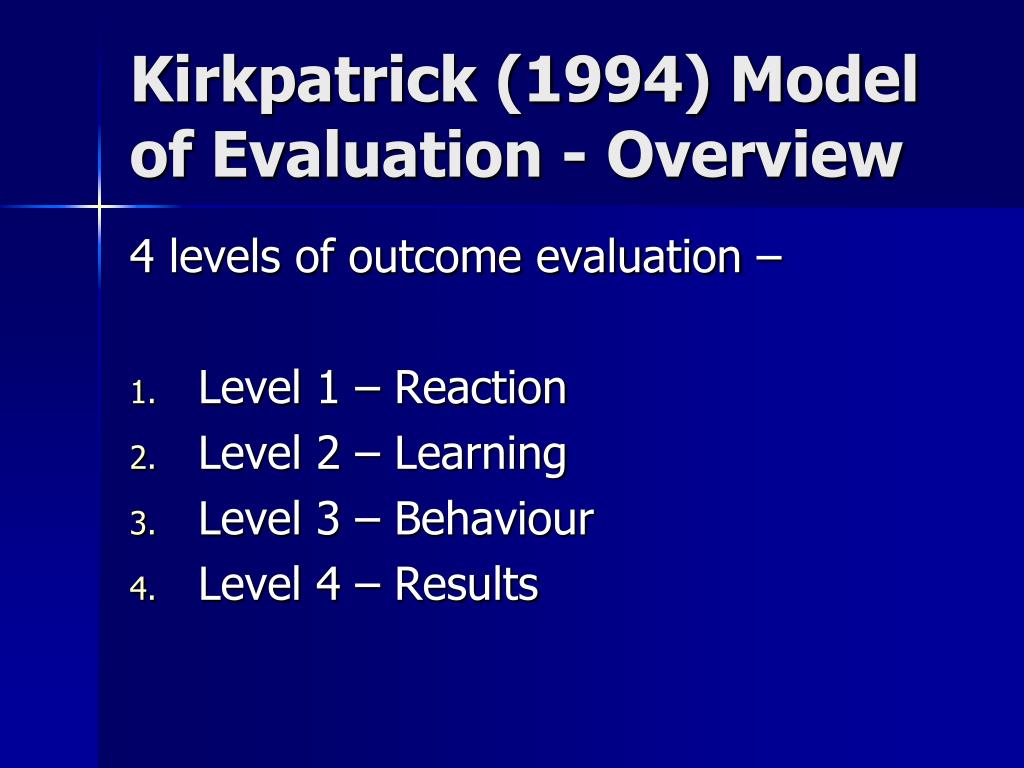 Kirkpatrick (1994) Model of Evaluation - Overview

4 levels of outcome evaluation –

1. Level 1 – Reaction
2. Level 2 – Learning
3. Level 3 – Behaviour
4. Level 4 – Results